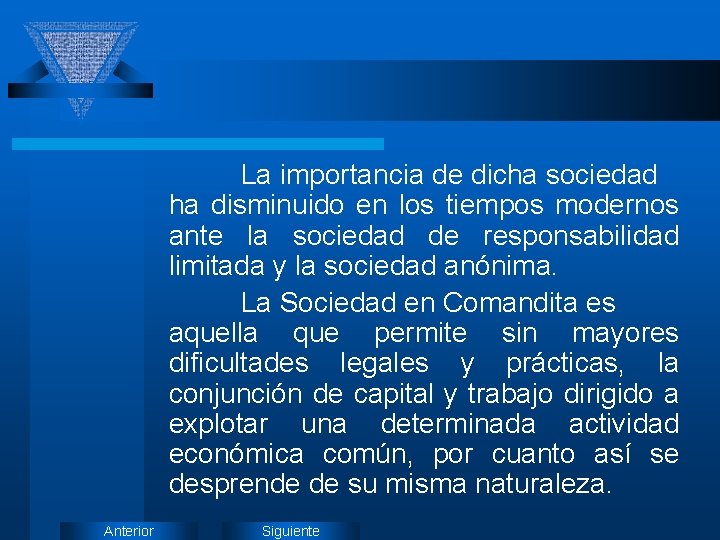 La importancia de dicha sociedad ha disminuido en los tiempos modernos ante la sociedad de responsabilidad limitada y la sociedad anónima.

La Sociedad en Comandita es aquella que permite sin mayores dificultades legales y prácticas, la conjunción de capital y trabajo dirigido a explotar una determinada actividad económica común, por cuanto así se desprende de su misma naturaleza.

Anterior

Siguiente